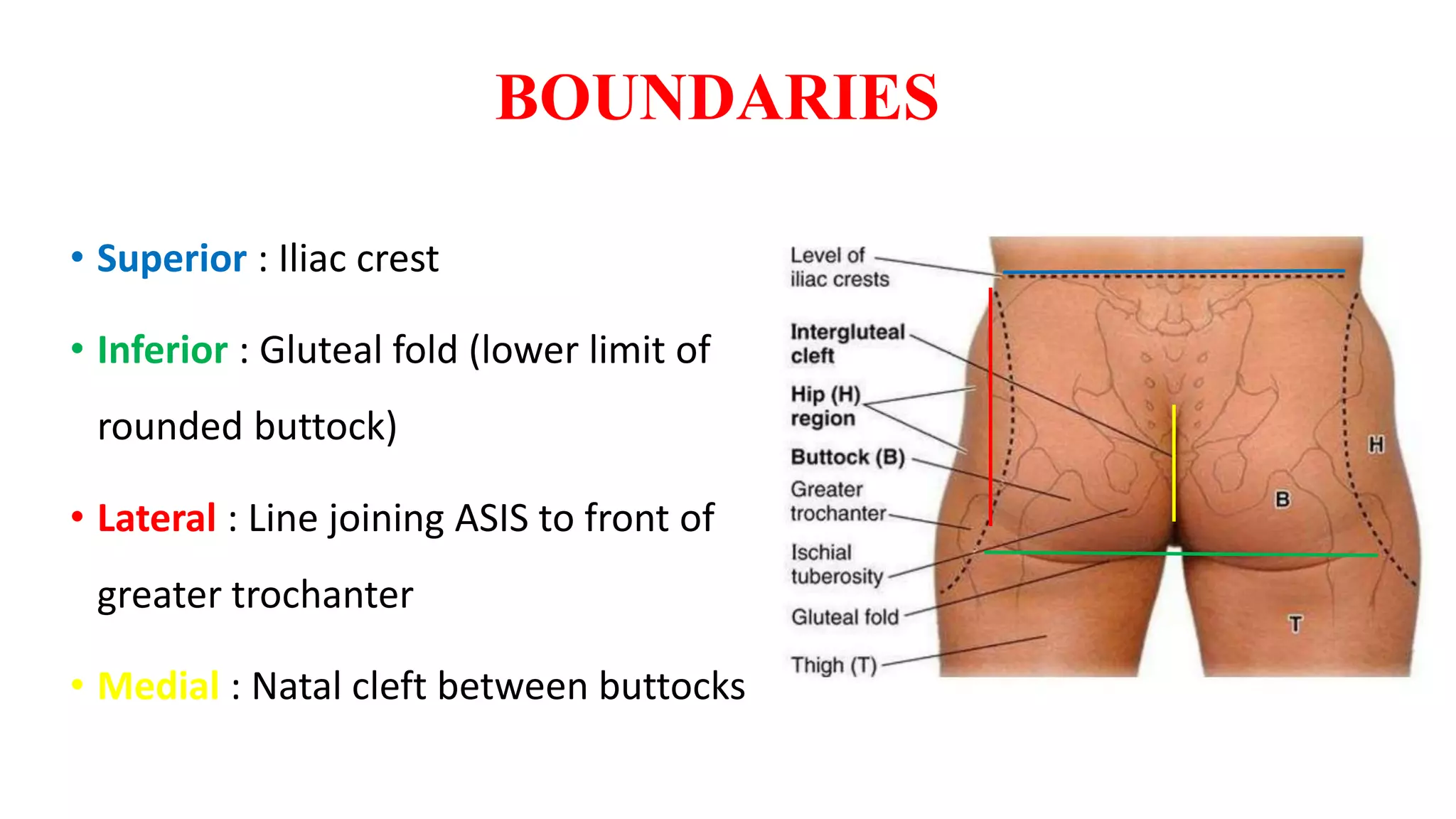 BOUNDARIES

• Superior : Iliac crest

• Inferior : Gluteal fold (lower limit of rounded buttock)

• Lateral : Line joining ASIS to front of greater trochanter

• Medial : Natal cleft between buttocks

Level of iliac crests

Intergluteal cleft

Hip (H) region

Buttock (B)

Greater trochanter

Ischial tuberosity

Gluteal fold

Thigh (T)

H

B

T